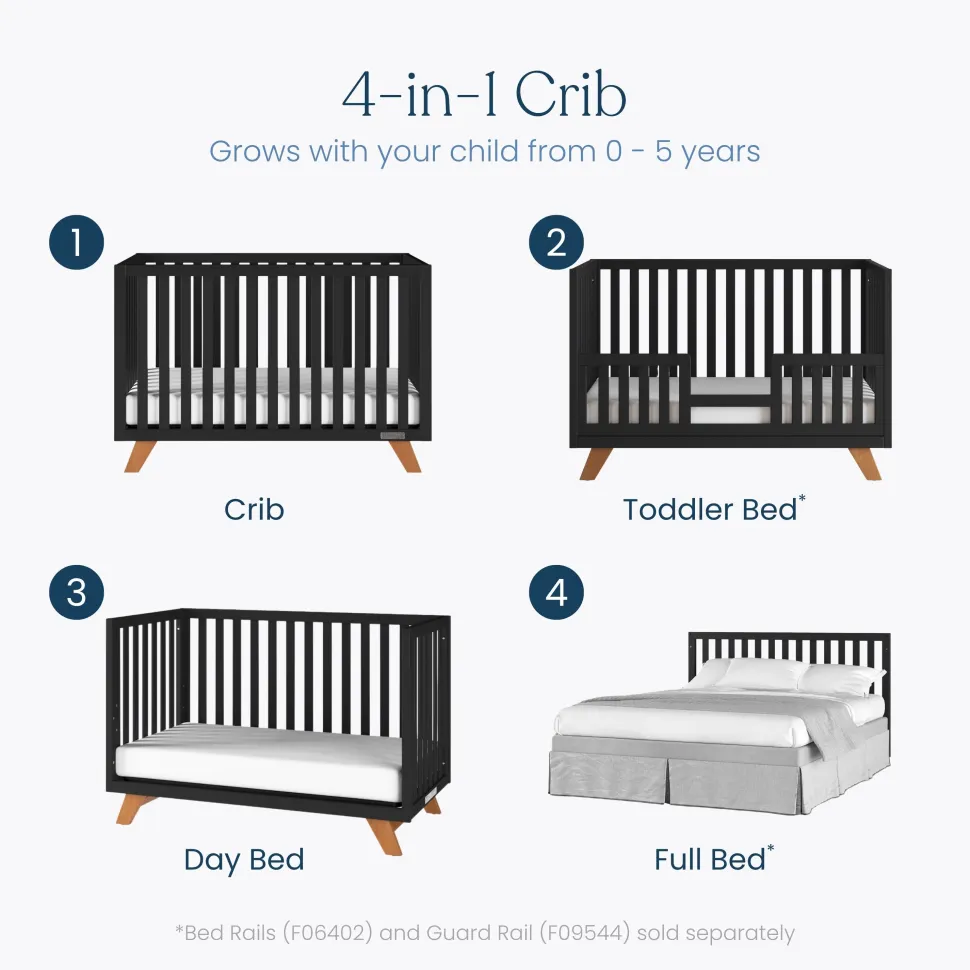 4-in-1 Crib

Grows with your child from 0 - 5 years

1

Crib

2

Toddler Bed*

3

Day Bed

4

Full Bed*

*Bed Rails (F06402) and Guard Rail (F09544) sold separately